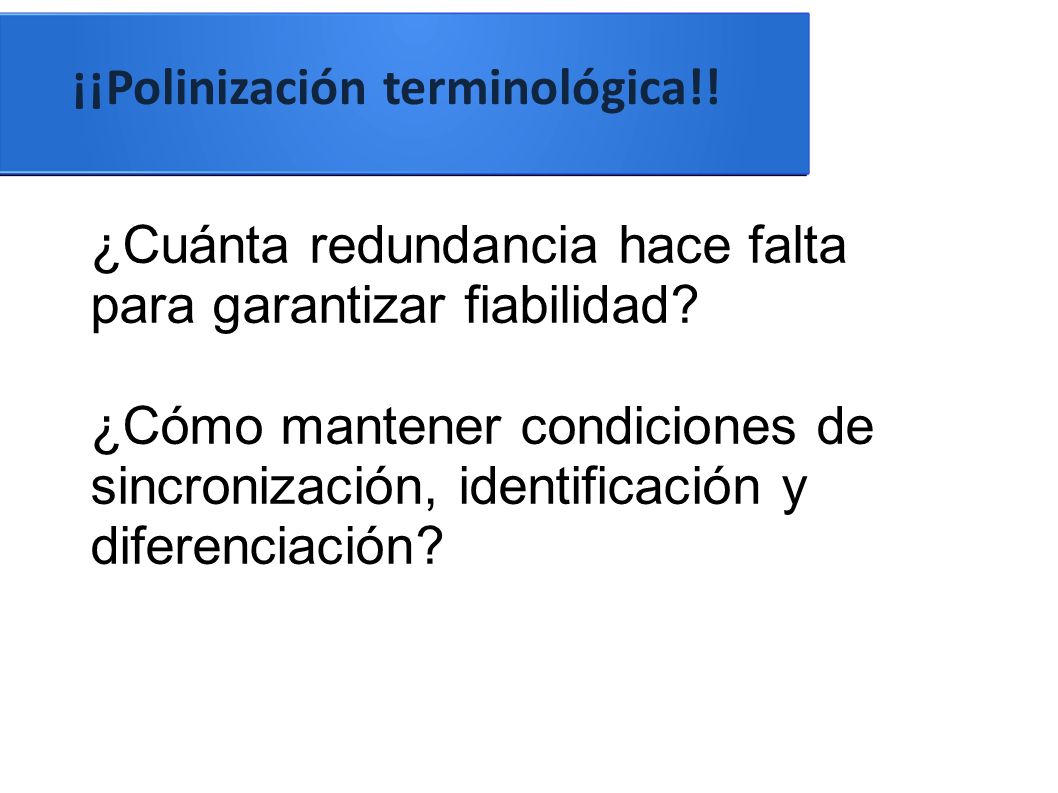 ¡¡Polinización terminológica!!

¿Cuánta redundancia hace falta para garantizar fiabilidad?

¿Cómo mantener condiciones de sincronización, identificación y diferenciación?